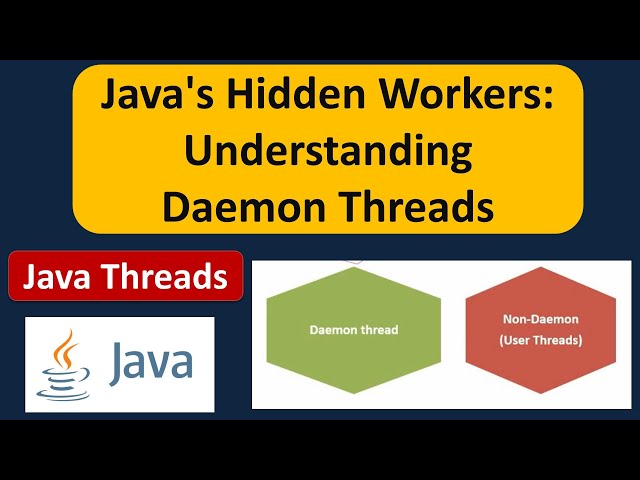 Java's Hidden Workers: Understanding Daemon Threads

Java Threads

Java

Daemon thread

Non-Daemon (User Threads)